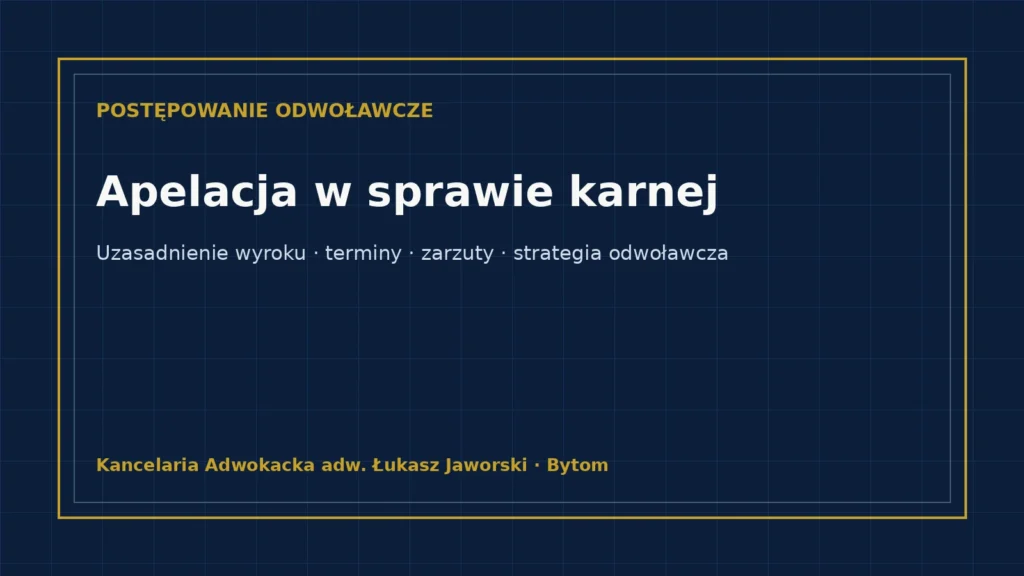 POSTĘPOWANIE ODWOŁAWCZE

Apelacja w sprawie karnej

Uzasadnienie wyroku · terminy · zarzuty · strategia odwoławcza

Kancelaria Adwokacka adw. Łukasz Jaworski · Bytom